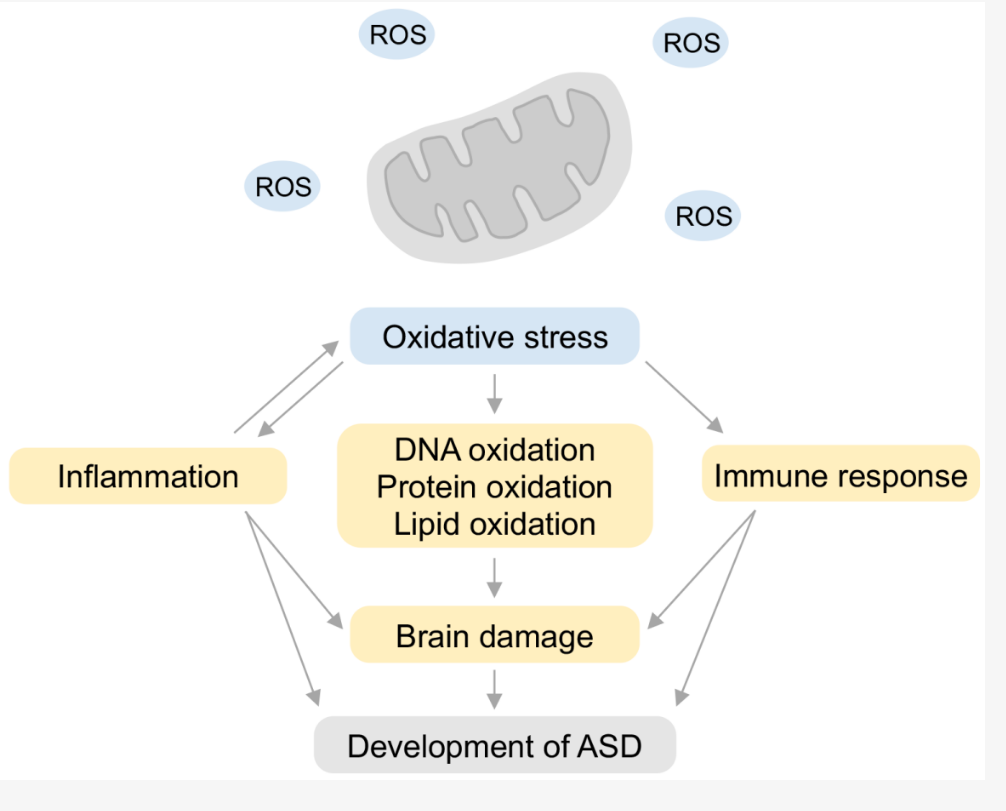 ROS
ROS
ROS
ROS

Oxidative stress

Inflammation

DNA oxidation
Protein oxidation
Lipid oxidation

Immune response

Brain damage

Development of ASD